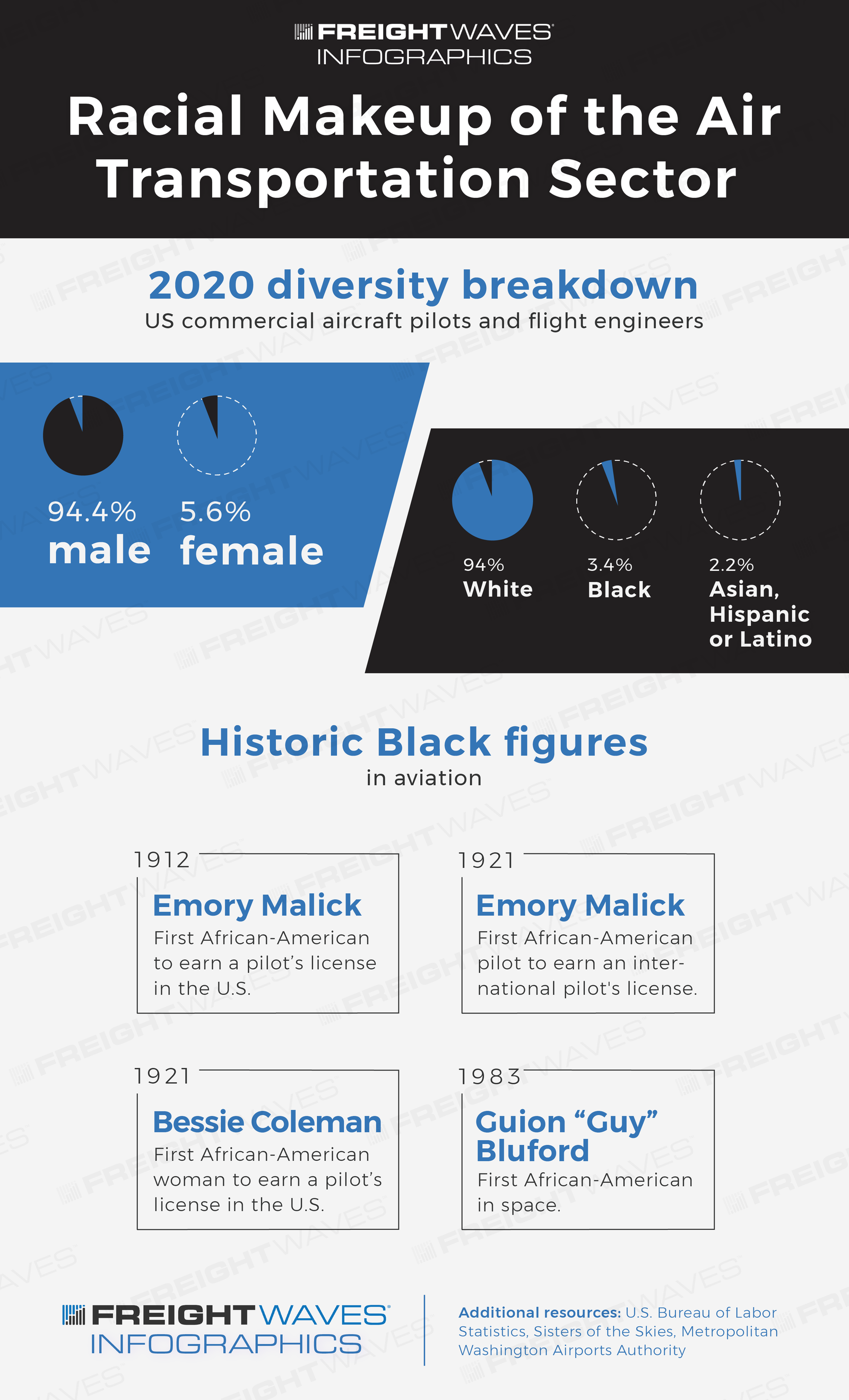 FREIGHTWAVES INFOGRAPHICS

Racial Makeup of the Air Transportation Sector

2020 diversity breakdown
US commercial aircraft pilots and flight engineers

94.4% male

5.6% female

94% White

3.4% Black

2.2% Asian, Hispanic or Latino

Historic Black figures
in aviation

1912
Emory Malick
First African-American to earn a pilot's license in the U.S.

1921
Emory Malick
First African-American pilot to earn an international pilot's license.

1921
Bessie Coleman
First African-American woman to earn a pilot's license in the U.S.

1983
Guion "Guy" Bluford
First African-American in space.

FREIGHTWAVES INFOGRAPHICS

Additional resources: U.S. Bureau of Labor Statistics, Sisters of the Skies, Metropolitan Washington Airports Authority